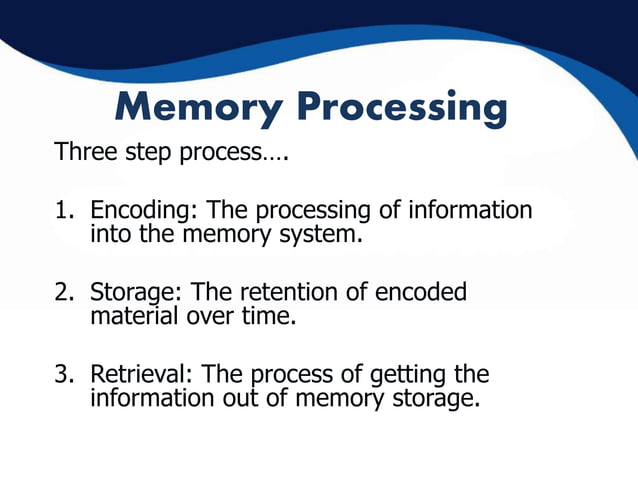 Memory Processing

Three step process….

1. Encoding: The processing of information into the memory system.

2. Storage: The retention of encoded material over time.

3. Retrieval: The process of getting the information out of memory storage.